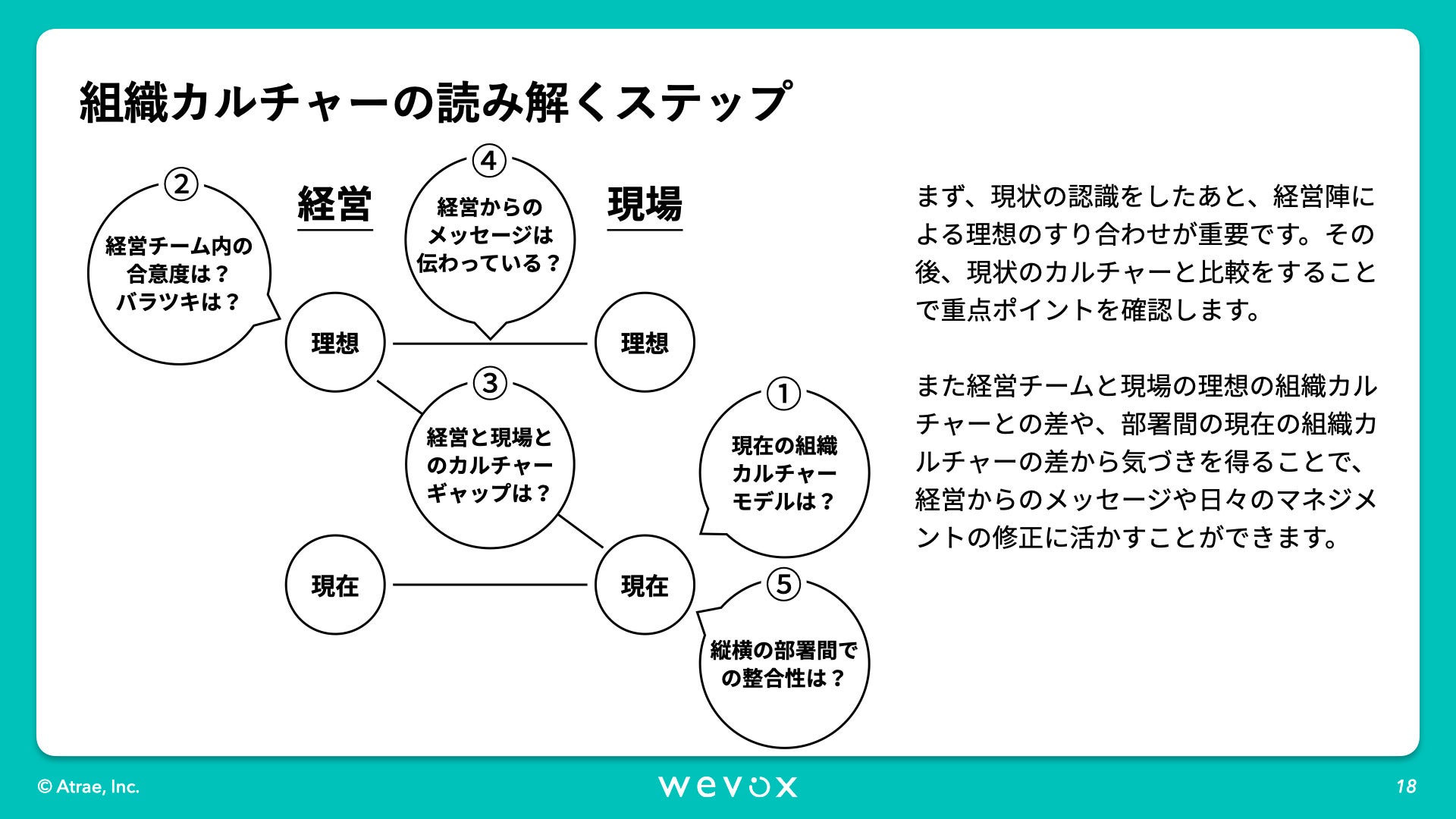 組織カルチャーの読み解くステップ

②
経営チーム内の合意度は？バラツキは？

経営

④
経営からのメッセージは伝わっている？

現場

理想

理想

③
経営と現場とのカルチャーギャップは？

①
現在の組織カルチャーモデルは？

現在

現在

⑤
縦横の部署間での整合性は？

まず、現状の認識をしたあと、経営陣による理想のすり合わせが重要です。その後、現状のカルチャーと比較をすることで重点ポイントを確認します。

また経営チームと現場の理想の組織カルチャーとの差や、部署間の現在の組織カルチャーの差から気づきを得ることで、経営からのメッセージや日々のマネジメントの修正に活かすことができます。

© Atrae, Inc.

wevox

18